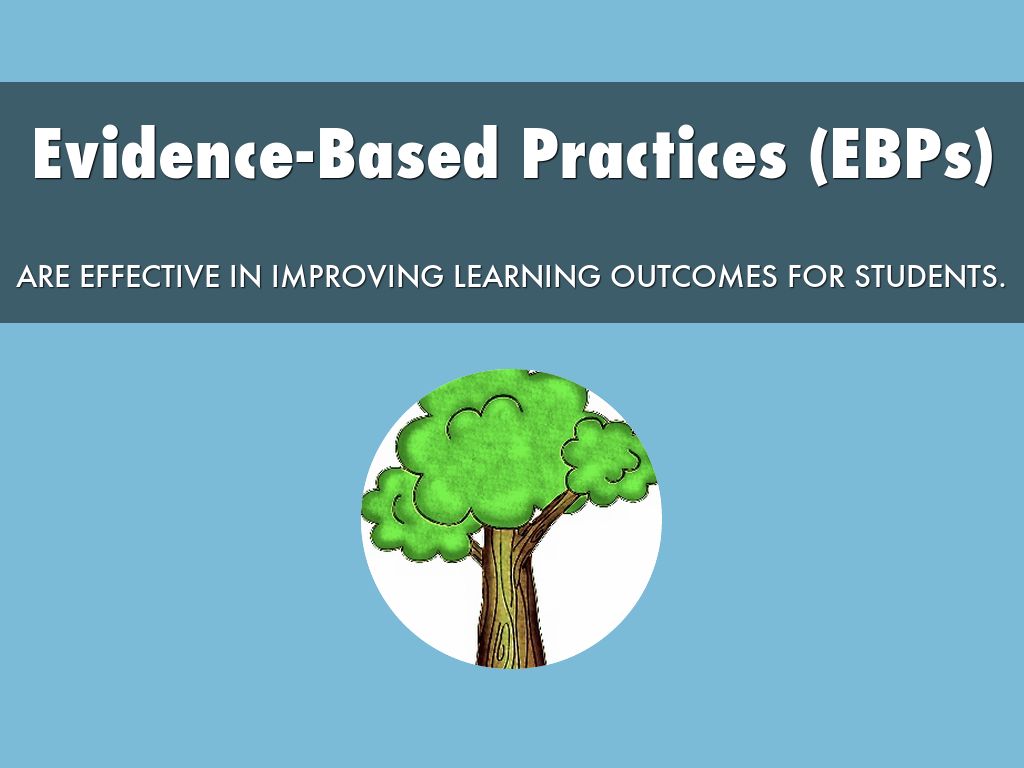 Evidence-Based Practices (EBPs)

ARE EFFECTIVE IN IMPROVING LEARNING OUTCOMES FOR STUDENTS.